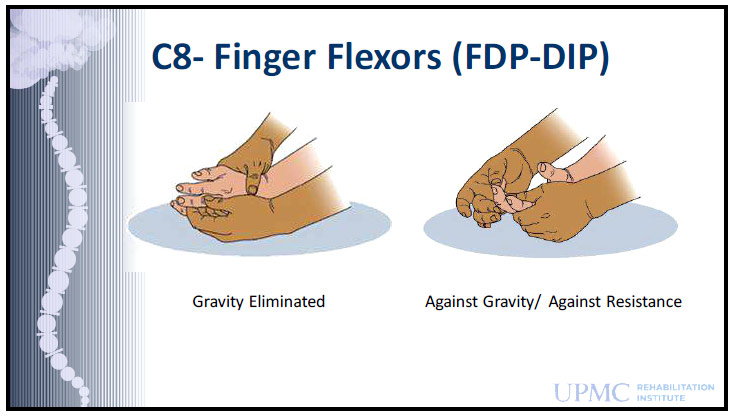 C8- Finger Flexors (FDP-DIP)

Gravity Eliminated

Against Gravity/ Against Resistance

UPMC REHABILITATION INSTITUTE